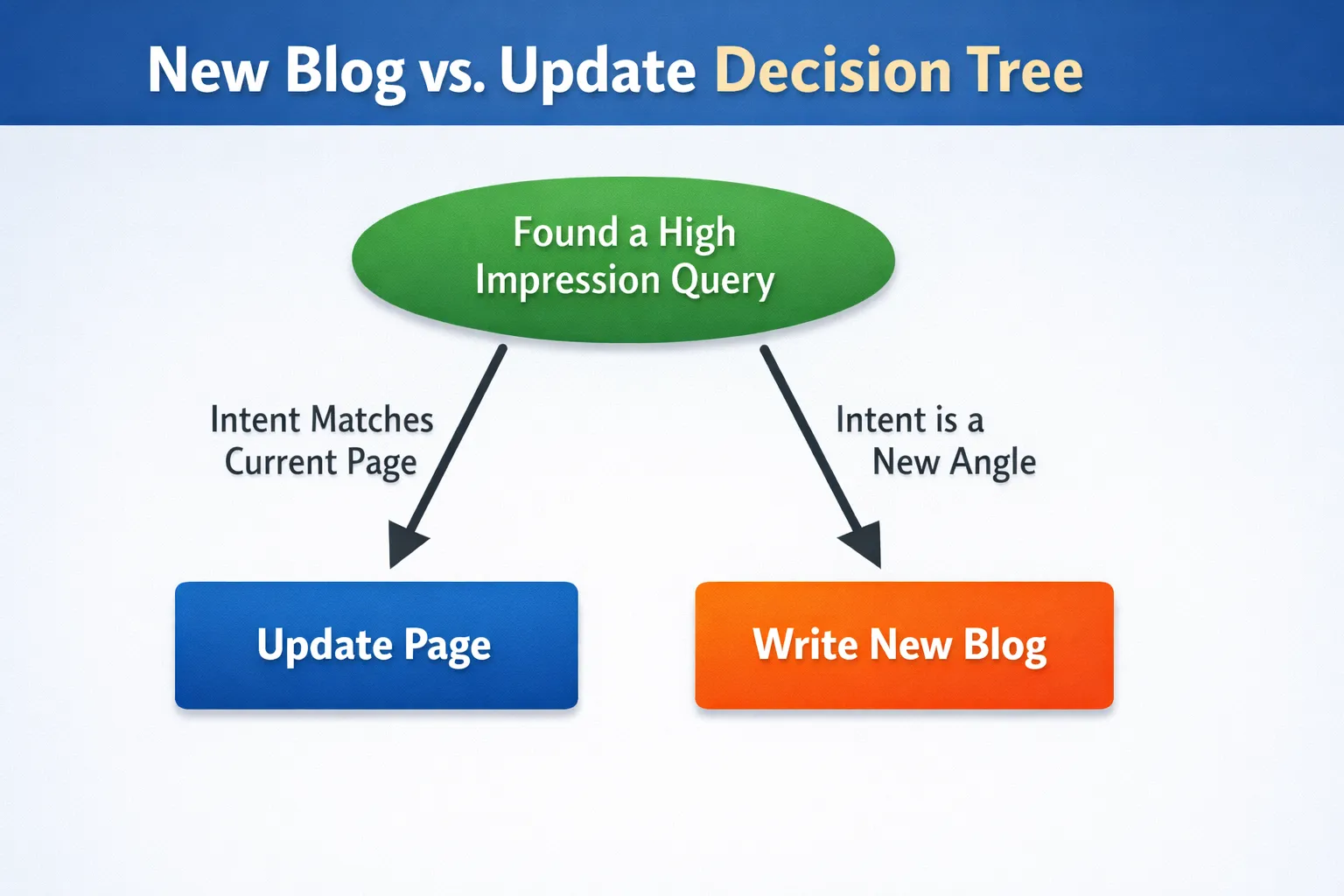 New Blog vs. Update Decision Tree

Found a High Impression Query

Intent Matches Current Page

Intent is a New Angle

Update Page

Write New Blog